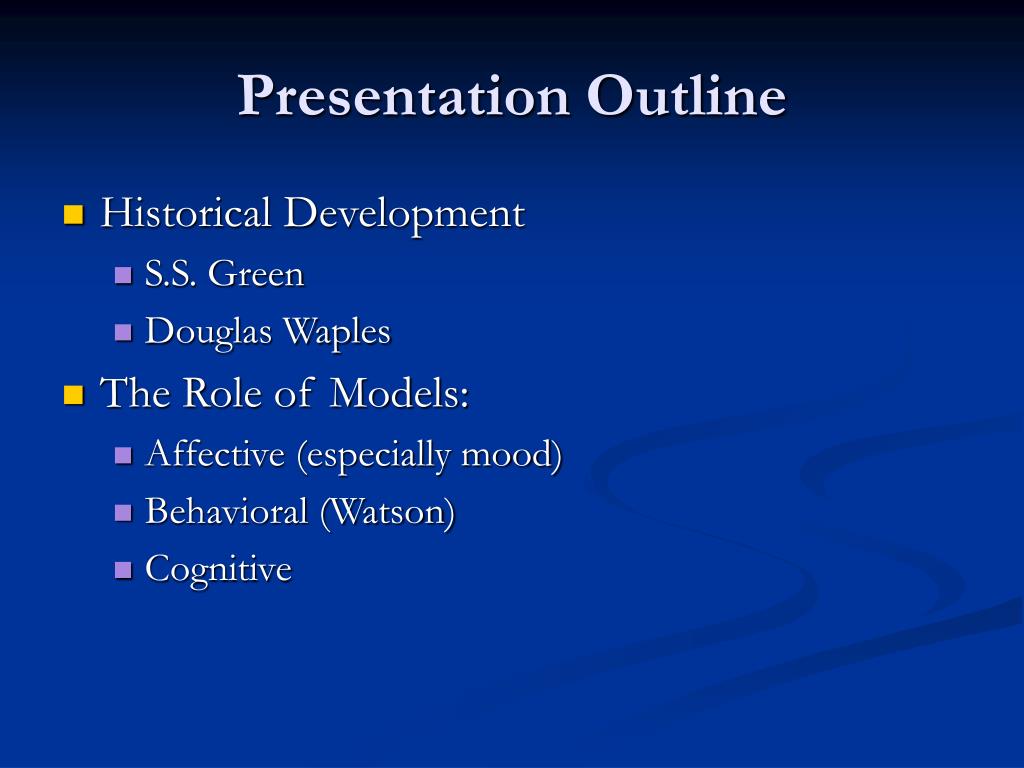 Presentation Outline

Historical Development
S.S. Green
Douglas Waples
The Role of Models:
Affective (especially mood)
Behavioral (Watson)
Cognitive